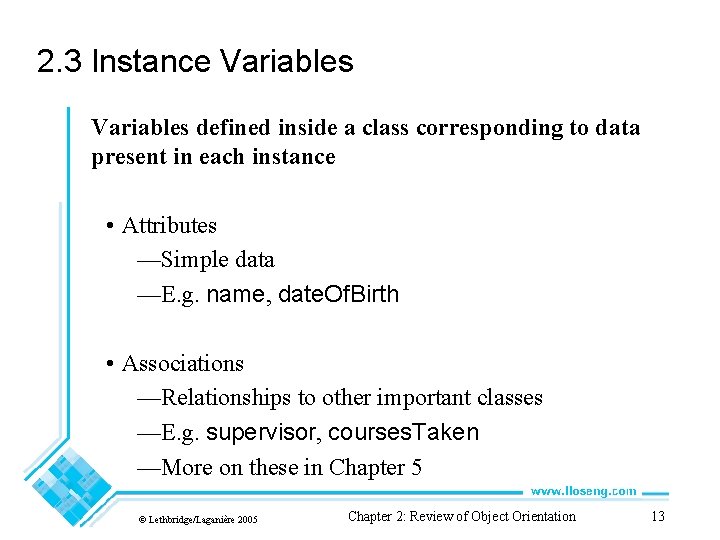 2.3 Instance Variables

Variables defined inside a class corresponding to data present in each instance

• Attributes
—Simple data
—E.g. name, dateOfBirth

• Associations
—Relationships to other important classes
—E.g. supervisor, coursesTaken
—More on these in Chapter 5

www.lloseng.com

© Lethbridge/Laganière 2005

Chapter 2: Review of Object Orientation

13